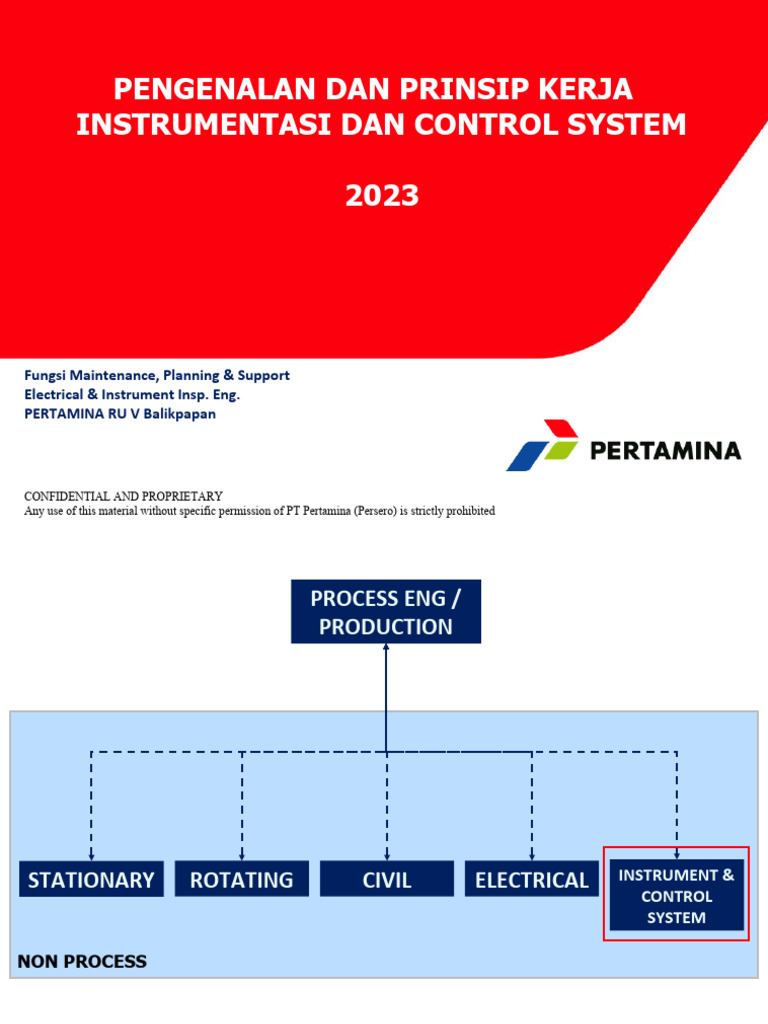 PENGENALAN DAN PRINSIP KERJA INSTRUMENTASI DAN CONTROL SYSTEM

2023

Fungsi Maintenance, Planning & Support
Electrical & Instrument Insp. Eng.
PERTAMINA RU V Balikpapan

PERTAMINA

CONFIDENTIAL AND PROPRIETARY
Any use of this material without specific permission of PT Pertamina (Persero) is strictly prohibited

PROCESS ENG / PRODUCTION

STATIONARY

ROTATING

CIVIL

ELECTRICAL

INSTRUMENT & CONTROL SYSTEM

NON PROCESS